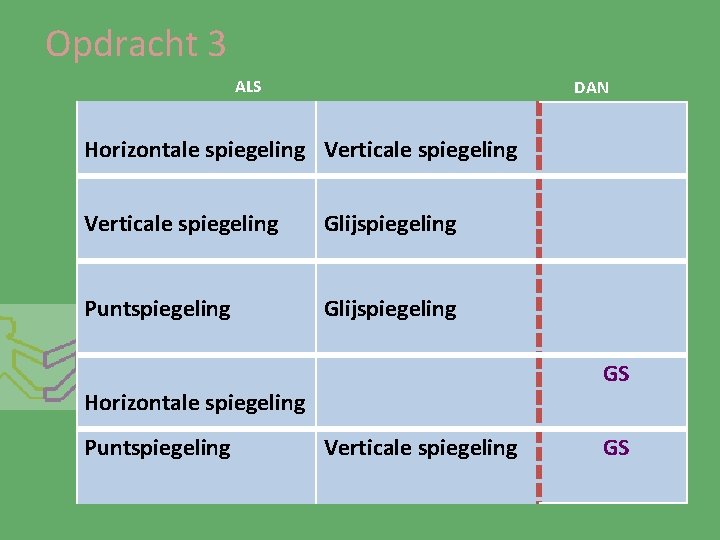 Opdracht 3

| ALS | | DAN |
|---|---|---|
| Horizontale spiegeling | Verticale spiegeling | |
| Verticale spiegeling | Glijspiegeling | |
| Puntspiegeling | Glijspiegeling | |
| Horizontale spiegeling | | GS |
| Puntspiegeling | Verticale spiegeling | GS |